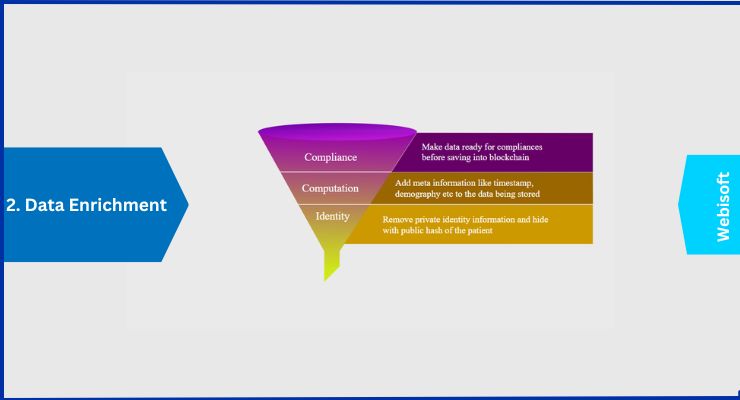 2. Data Enrichment

Compliance
Make data ready for compliances before saving into blockchain

Computation
Add meta information like timestamp, demography etc to the data being stored

Identity
Remove private identity information and hide with public hash of the patient

Webisoft